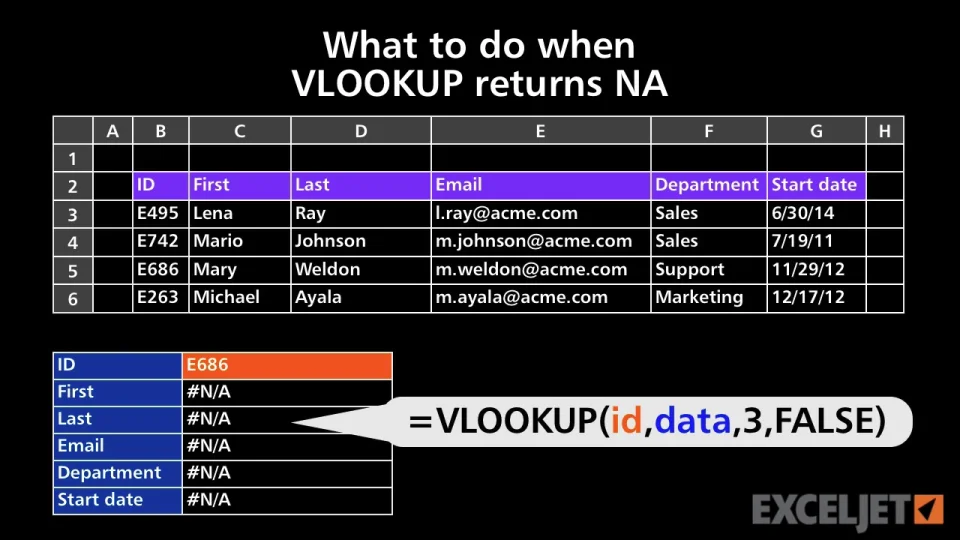 What to do when
VLOOKUP returns NA

| | A | B | C | D | E | F | G | H |
|---|---|---|---|---|---|---|---|---|
| 1 | | | | | | | | |
| 2 | | ID | First | Last | Email | Department | Start date | |
| 3 | | E495 | Lena | Ray | l.ray@acme.com | Sales | 6/30/14 | |
| 4 | | E742 | Mario | Johnson | m.johnson@acme.com | Sales | 7/19/11 | |
| 5 | | E686 | Mary | Weldon | m.weldon@acme.com | Support | 11/29/12 | |
| 6 | | E263 | Michael | Ayala | m.ayala@acme.com | Marketing | 12/17/12 | |

| ID | E686 |
|---|---|
| First | #N/A |
| Last | #N/A |
| Email | #N/A |
| Department | #N/A |
| Start date | #N/A |

=VLOOKUP(id,data,3,FALSE)

EXCELJET